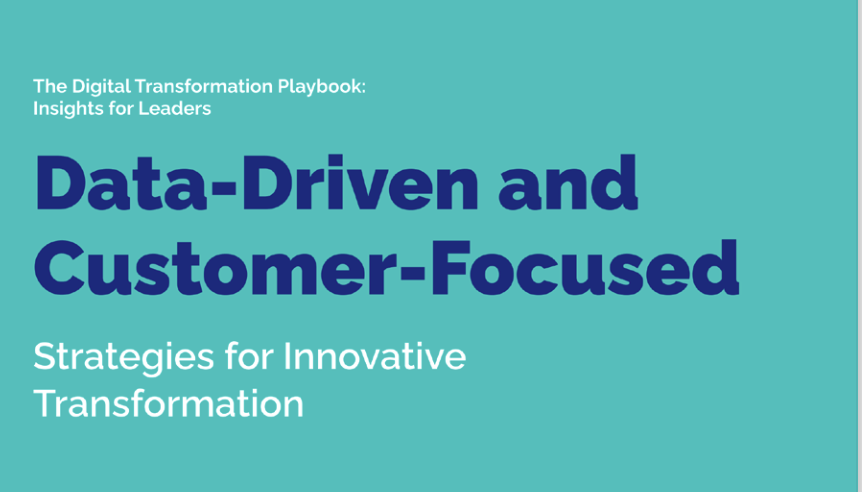 The Digital Transformation Playbook: Insights for Leaders

Data-Driven and Customer-Focused

Strategies for Innovative Transformation